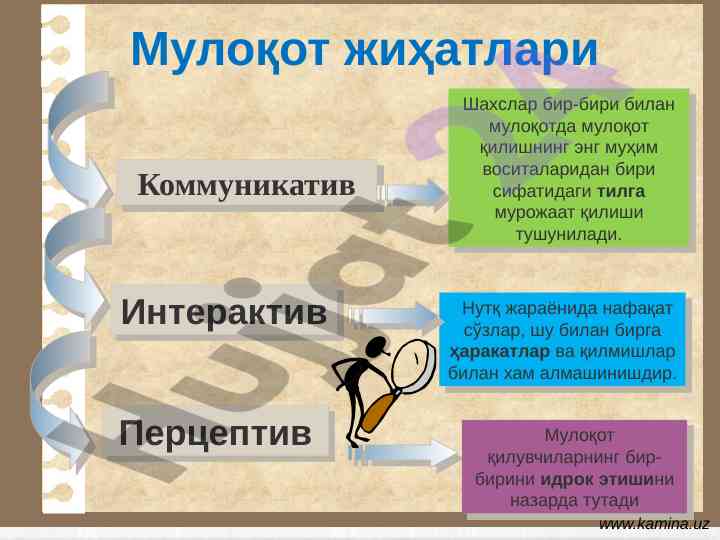 Мулоқот жиҳатлари

Коммуникатив

Шахслар бир-бири билан мулоқотда мулоқот қилишнинг энг муҳим воситаларидан бири сифатидаги тилга мурожаат қилиши тушунилади.

Интерактив

Нутқ жараёнида нафақат сўзлар, шу билан бирга ҳаракатлар ва қилмишлар билан хам алмашинишдир.

Перцептив

Мулоқот қилувчиларнинг бир-бирини идрок этишини назарда тутади

www.kamina.uz